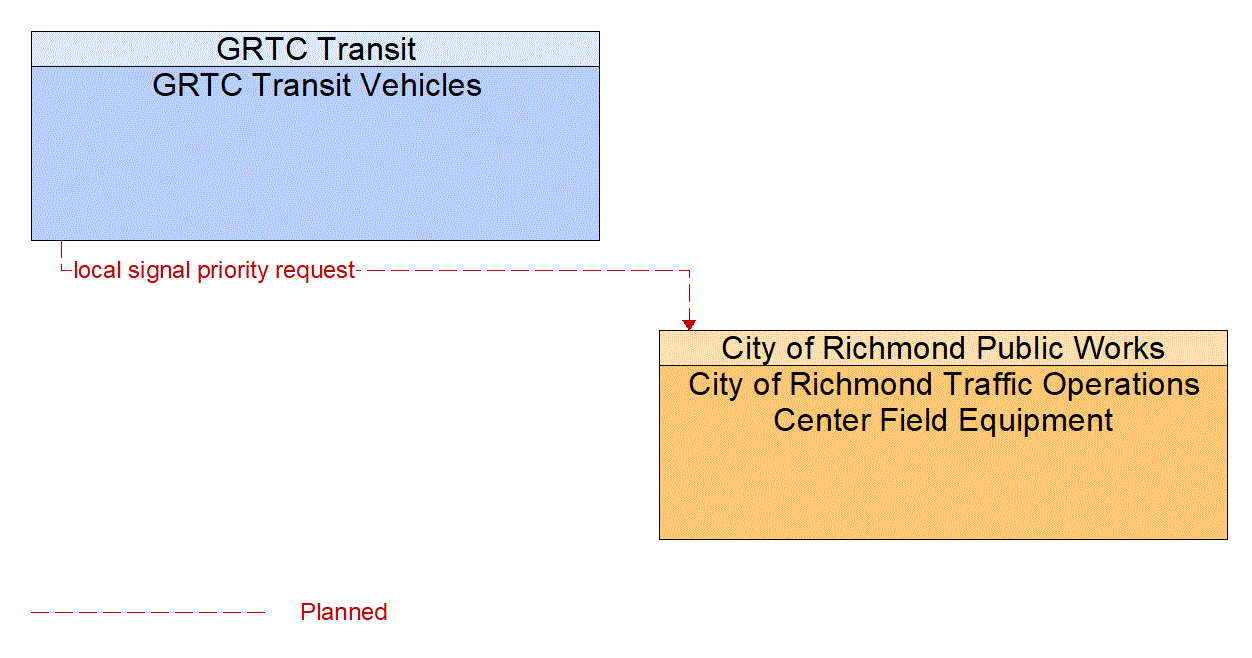 GRTC Transit
GRTC Transit Vehicles

local signal priority request

City of Richmond Public Works
City of Richmond Traffic Operations Center Field Equipment

Planned